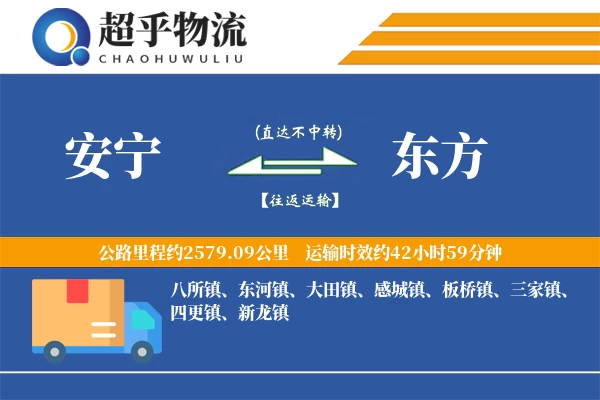 超乎物流
CHAOHUWULIU

安宁

(直达不中转)

【往返运输】

东方

公路里程约2579.09公里　运输时效约42小时59分钟

八所镇、东河镇、大田镇、感城镇、板桥镇、三家镇、四更镇、新龙镇